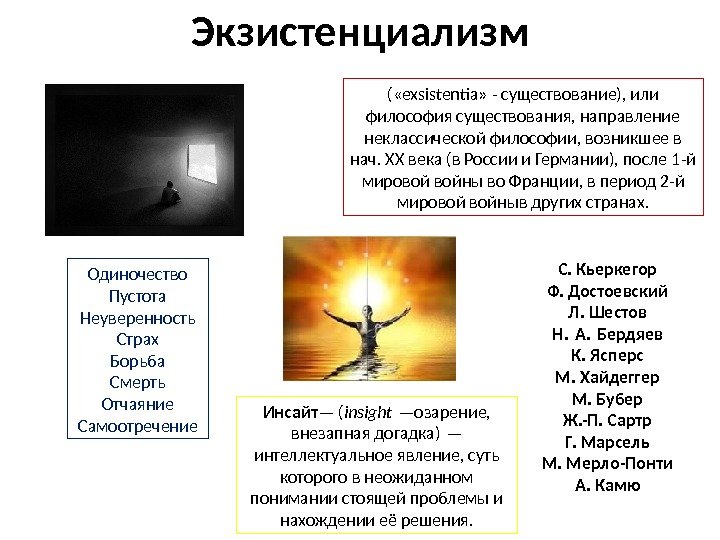 Экзистенциализм

(«exsistentia» - существование), или философия существования, направление неклассической философии, возникшее в нач. XX века (в России и Германии), после 1-й мировой войны во Франции, в период 2-й мировой войныв других странах.

Одиночество
Пустота
Неуверенность
Страх
Борьба
Смерть
Отчаяние
Самоотречение

Инсайт— (insight —озарение, внезапная догадка) — интеллектуальное явление, суть которого в неожиданном понимании стоящей проблемы и нахождении её решения.

С. Кьеркегор
Ф. Достоевский
Л. Шестов
Н. А. Бердяев
К. Ясперс
М. Хайдеггер
М. Бубер
Ж.-П. Сартр
Г. Марсель
М. Мерло-Понти
А. Камю